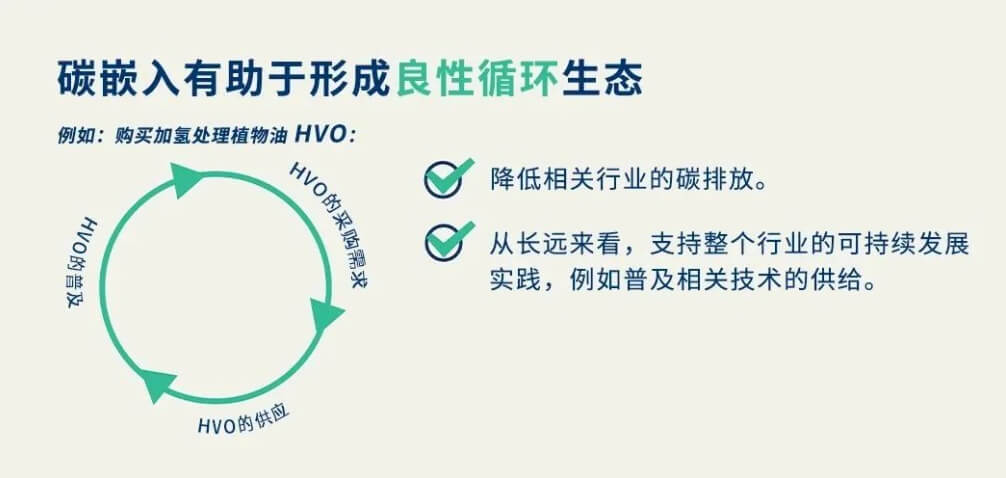 碳嵌入有助于形成良性循环生态

例如：购买加氢处理植物油 HVO：

HVO的采购需求

HVO的供应

HVO的普及

降低相关行业的碳排放。

从长远来看，支持整个行业的可持续发展实践，例如普及相关技术的供给。